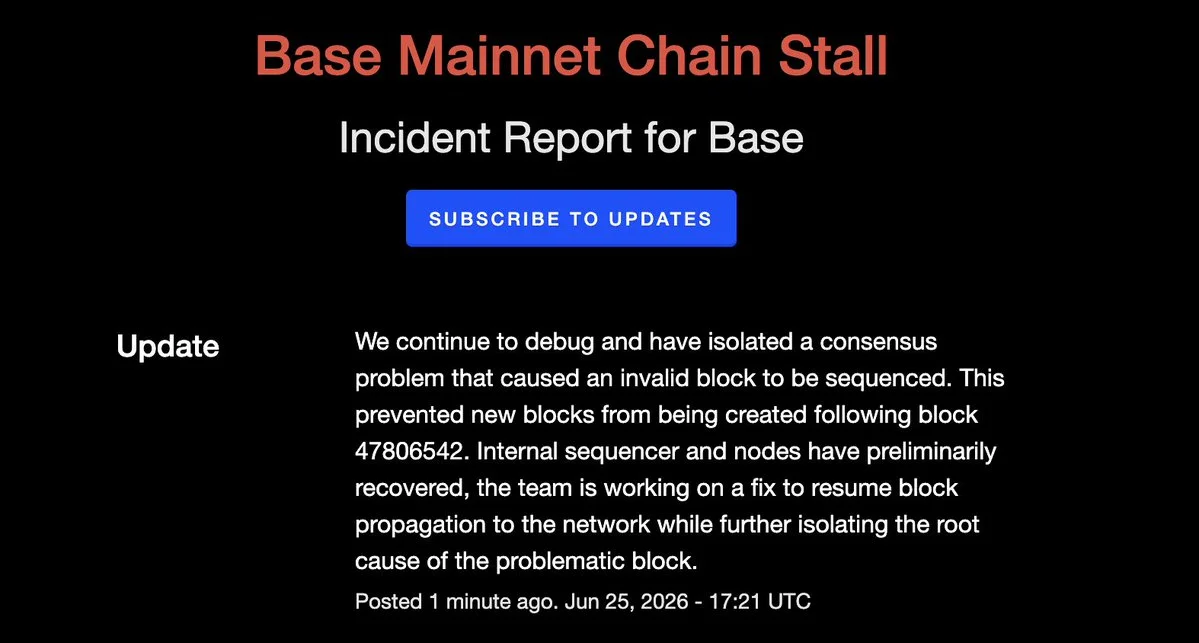 Base Mainnet Chain Stall

Incident Report for Base

SUBSCRIBE TO UPDATES

Update

We continue to debug and have isolated a consensus problem that caused an invalid block to be sequenced. This prevented new blocks from being created following block 47806542. Internal sequencer and nodes have preliminarily recovered, the team is working on a fix to resume block propagation to the network while further isolating the root cause of the problematic block.

Posted 1 minute ago. Jun 25, 2026 - 17:21 UTC